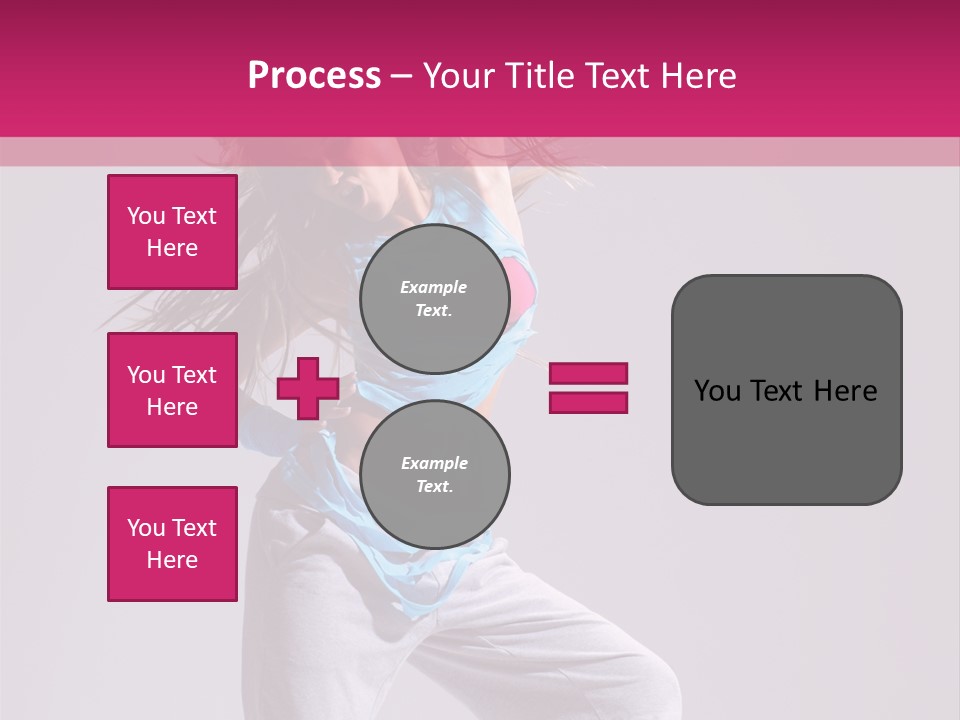 Process – Your Title Text Here

You Text Here

You Text Here

You Text Here

Example Text.

Example Text.

You Text Here